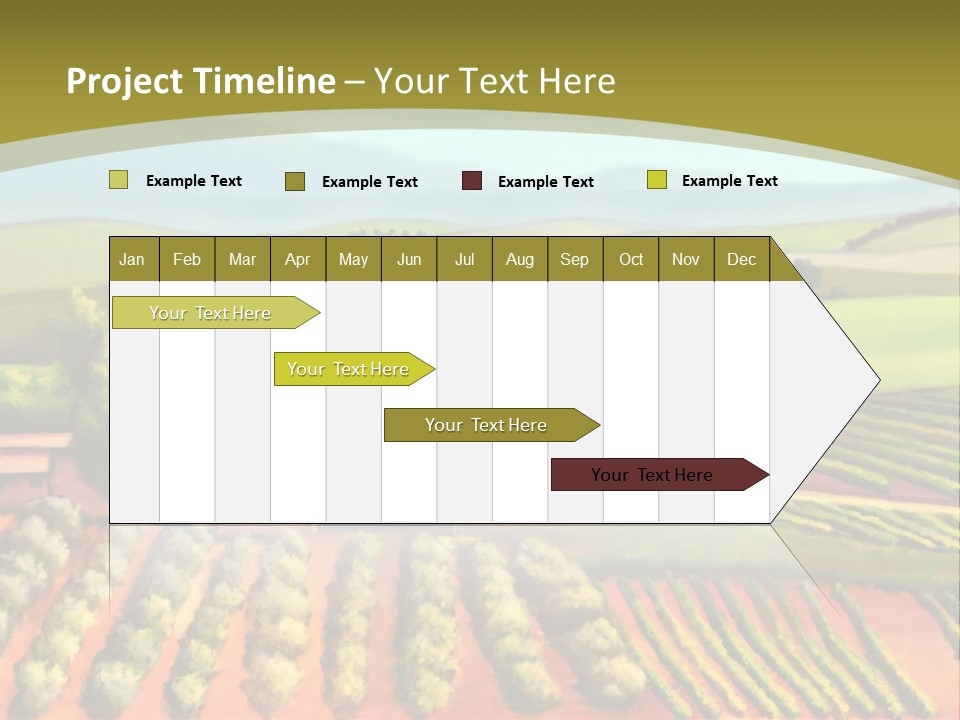 Project Timeline – Your Text Here

Example Text Example Text Example Text Example Text

| Jan | Feb | Mar | Apr | May | Jun | Jul | Aug | Sep | Oct | Nov | Dec |
|---|---|---|---|---|---|---|---|---|---|---|---|

Your Text Here

Your Text Here

Your Text Here

Your Text Here